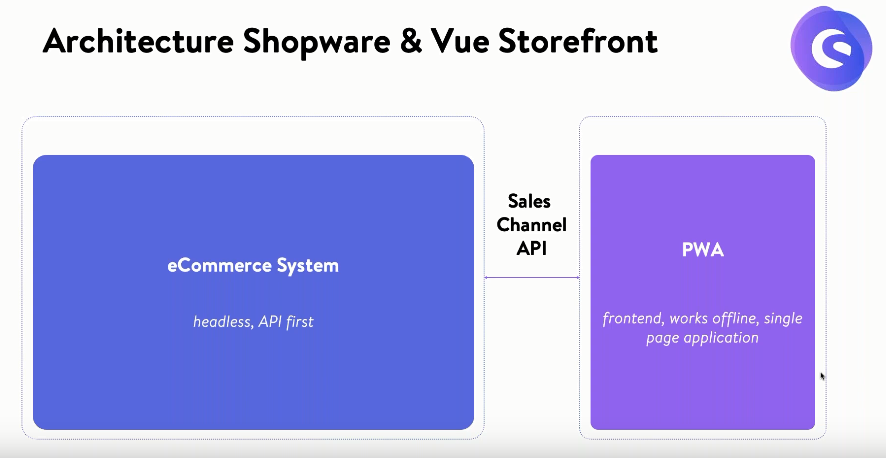 Architecture Shopware & Vue Storefront

eCommerce System

headless, API first

Sales
Channel
API

PWA

frontend, works offline, single page application